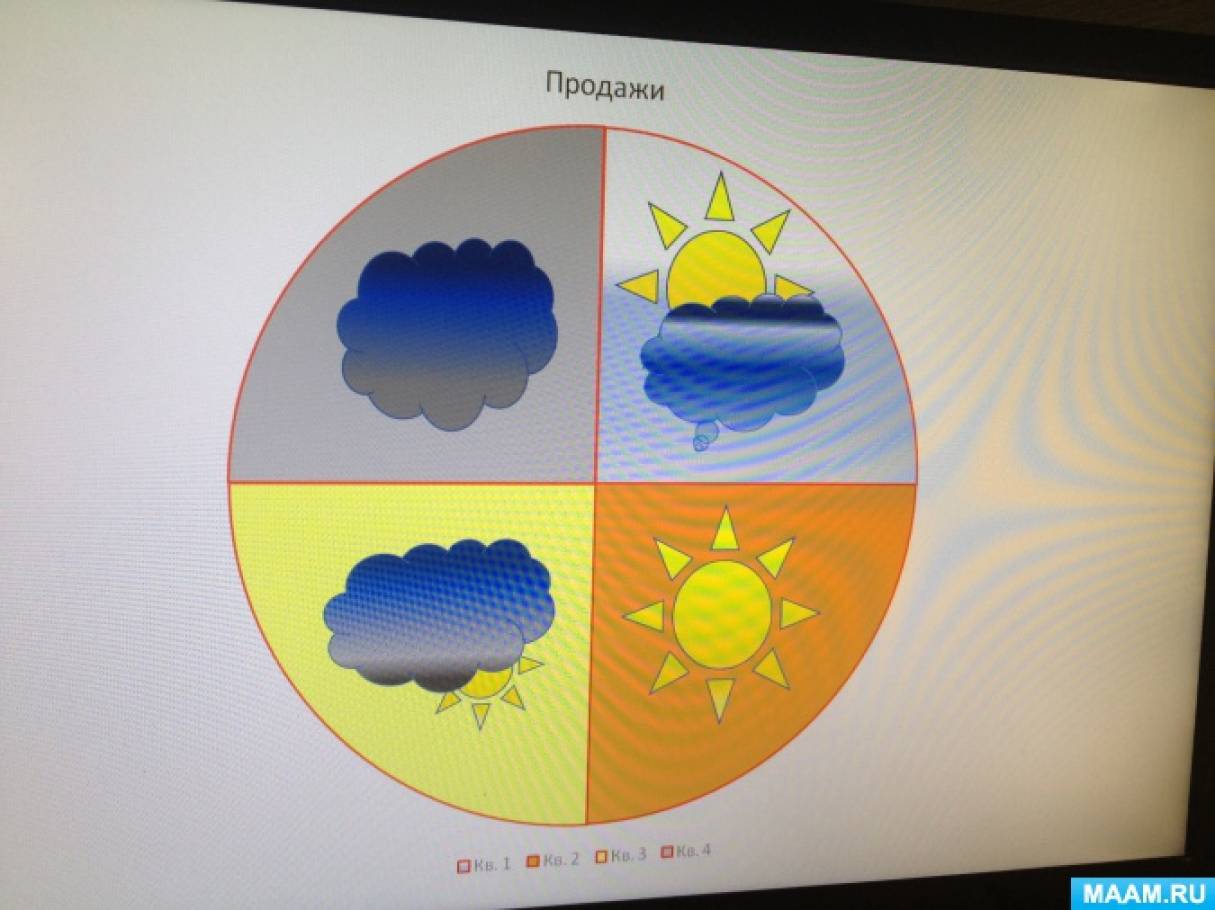 Продажи

Кв. 1 Кв. 2 Кв. 3 Кв. 4

MAAM.RU